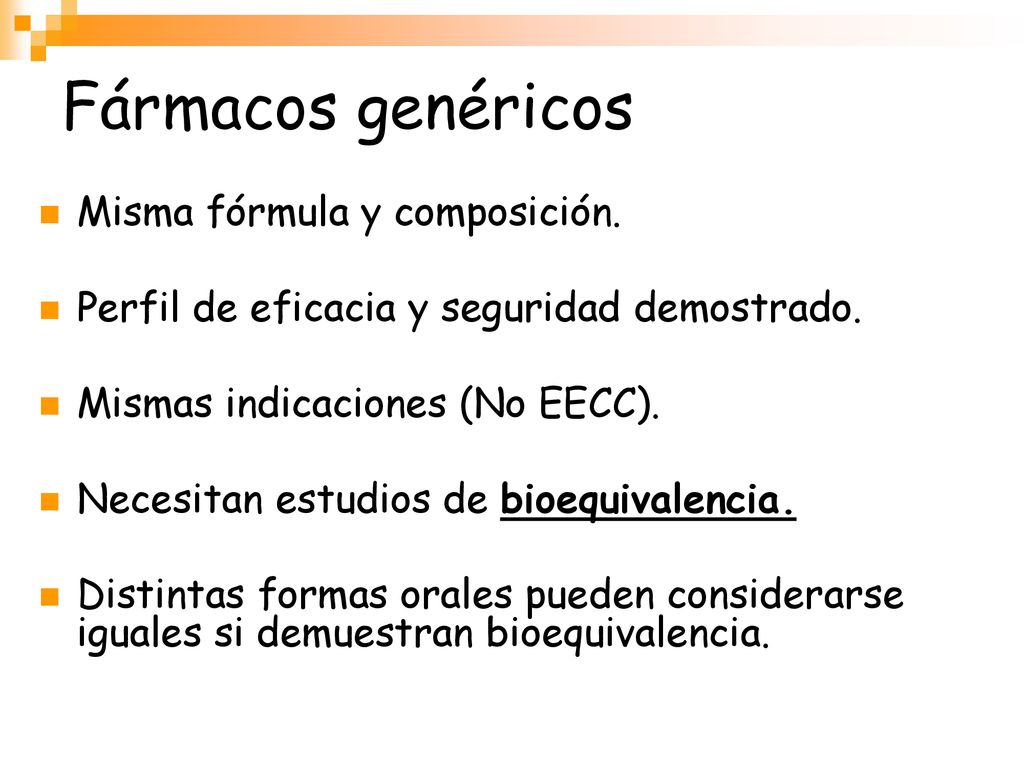 Fármacos genéricos

Misma fórmula y composición.

Perfil de eficacia y seguridad demostrado.

Mismas indicaciones (No EECC).

Necesitan estudios de bioequivalencia.

Distintas formas orales pueden considerarse iguales si demuestran bioequivalencia.